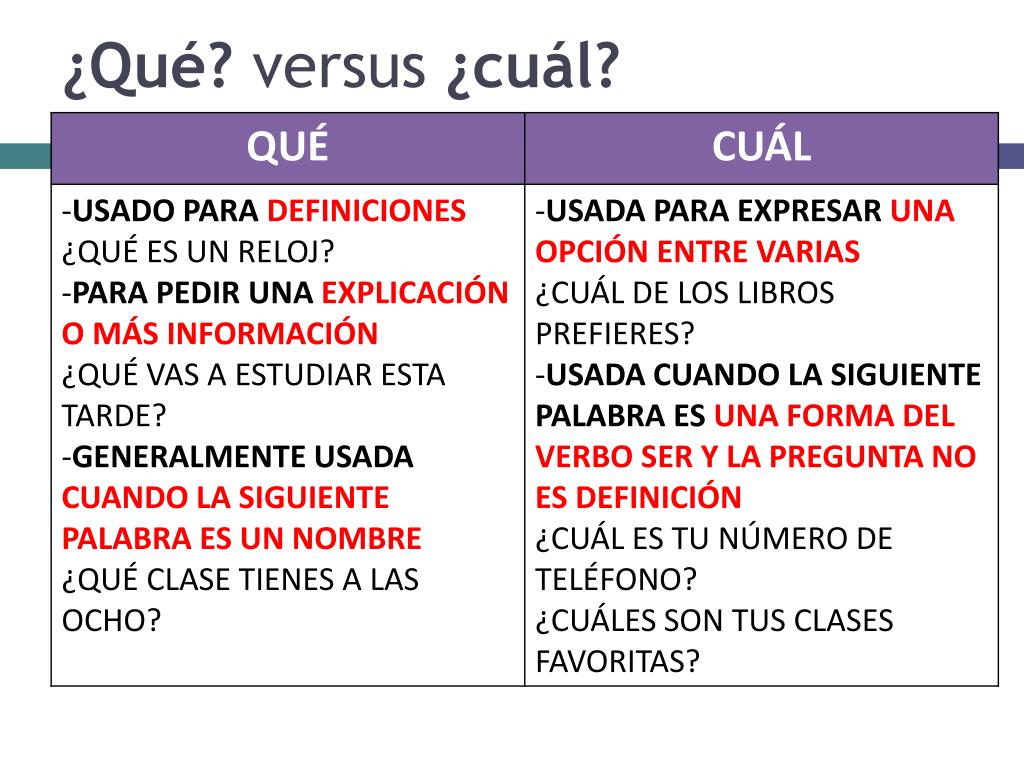 ¿Qué? versus ¿cuál?

| QUÉ | CUÁL |
|---|---|
| -USADO PARA DEFINICIONES ¿QUÉ ES UN RELOJ? -PARA PEDIR UNA EXPLICACIÓN O MÁS INFORMACIÓN ¿QUÉ VAS A ESTUDIAR ESTA TARDE? -GENERALMENTE USADA CUANDO LA SIGUIENTE PALABRA ES UN NOMBRE ¿QUÉ CLASE TIENES A LAS OCHO? | -USADA PARA EXPRESAR UNA OPCIÓN ENTRE VARIAS ¿CUÁL DE LOS LIBROS PREFIERES? -USADA CUANDO LA SIGUIENTE PALABRA ES UNA FORMA DEL VERBO SER Y LA PREGUNTA NO ES DEFINICIÓN ¿CUÁL ES TU NÚMERO DE TELÉFONO? ¿CUÁLES SON TUS CLASES FAVORITAS? |